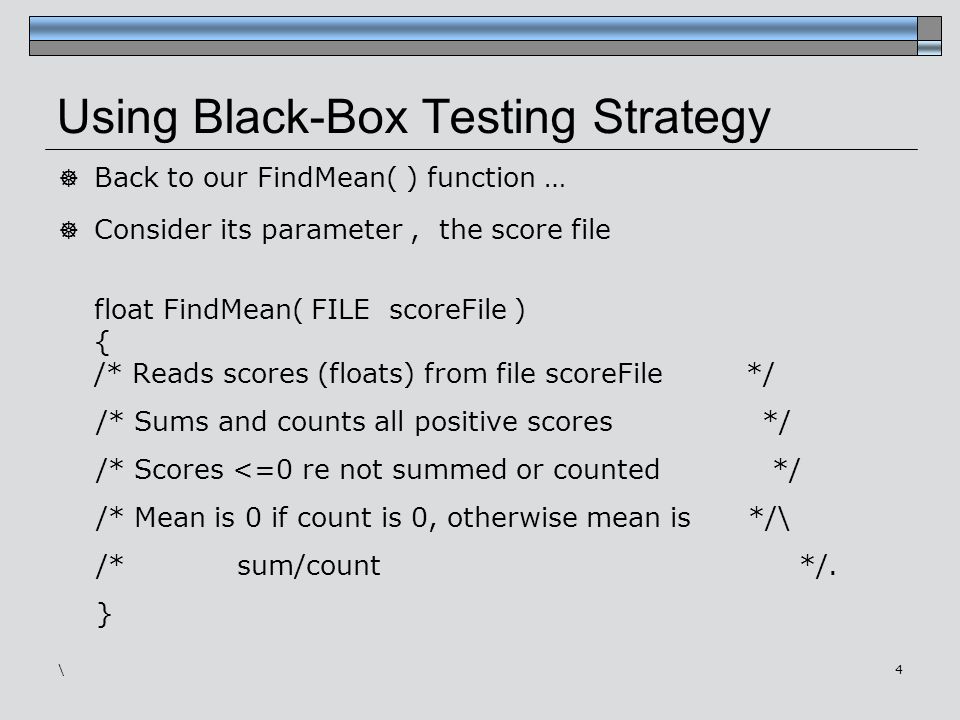 Using Black-Box Testing Strategy

Back to our FindMean( ) function …

Consider its parameter , the score file

float FindMean( FILE scoreFile )
{
/* Reads scores (floats) from file scoreFile */
/* Sums and counts all positive scores */
/* Scores <=0 re not summed or counted */
/* Mean is 0 if count is 0, otherwise mean is */\
/* sum/count */.
}

\

4